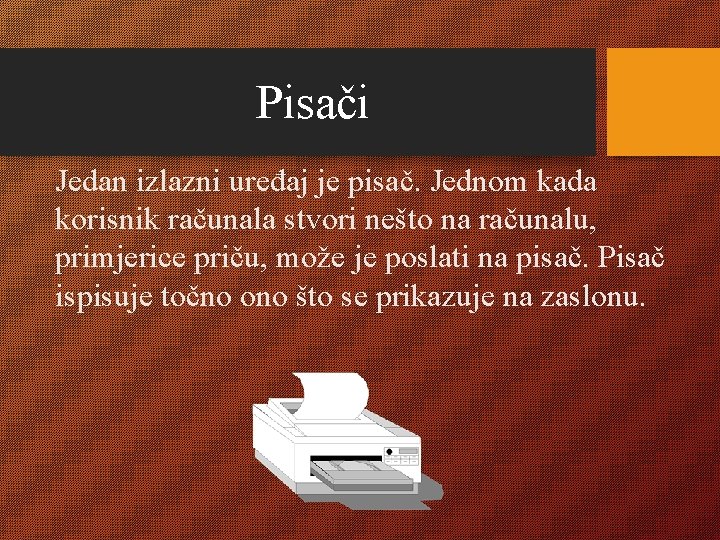 Pisači

Jedan izlazni uređaj je pisač. Jednom kada korisnik računala stvori nešto na računalu, primjerice priču, može je poslati na pisač. Pisač ispisuje točno ono što se prikazuje na zaslonu.